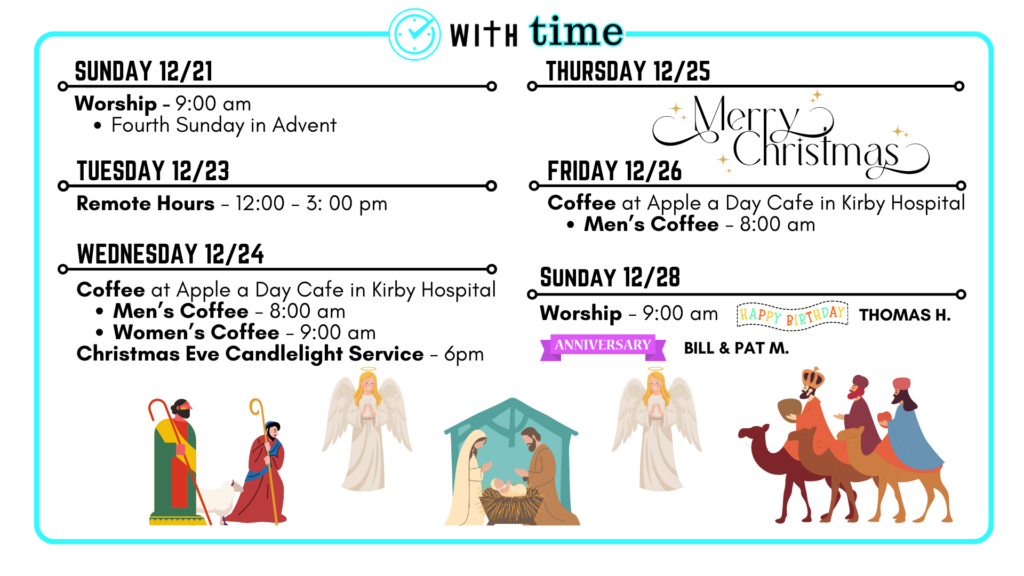 WITH time

SUNDAY 12/21

Worship - 9:00 am
• Fourth Sunday in Advent

TUESDAY 12/23

Remote Hours - 12:00 - 3: 00 pm

WEDNESDAY 12/24

Coffee at Apple a Day Cafe in Kirby Hospital
• Men's Coffee - 8:00 am
• Women's Coffee - 9:00 am
Christmas Eve Candlelight Service - 6pm

THURSDAY 12/25

Merry Christmas

FRIDAY 12/26

Coffee at Apple a Day Cafe in Kirby Hospital
• Men's Coffee - 8:00 am

SUNDAY 12/28

Worship - 9:00 am HAPPY BIRTHDAY THOMAS H.

ANNIVERSARY BILL & PAT M.